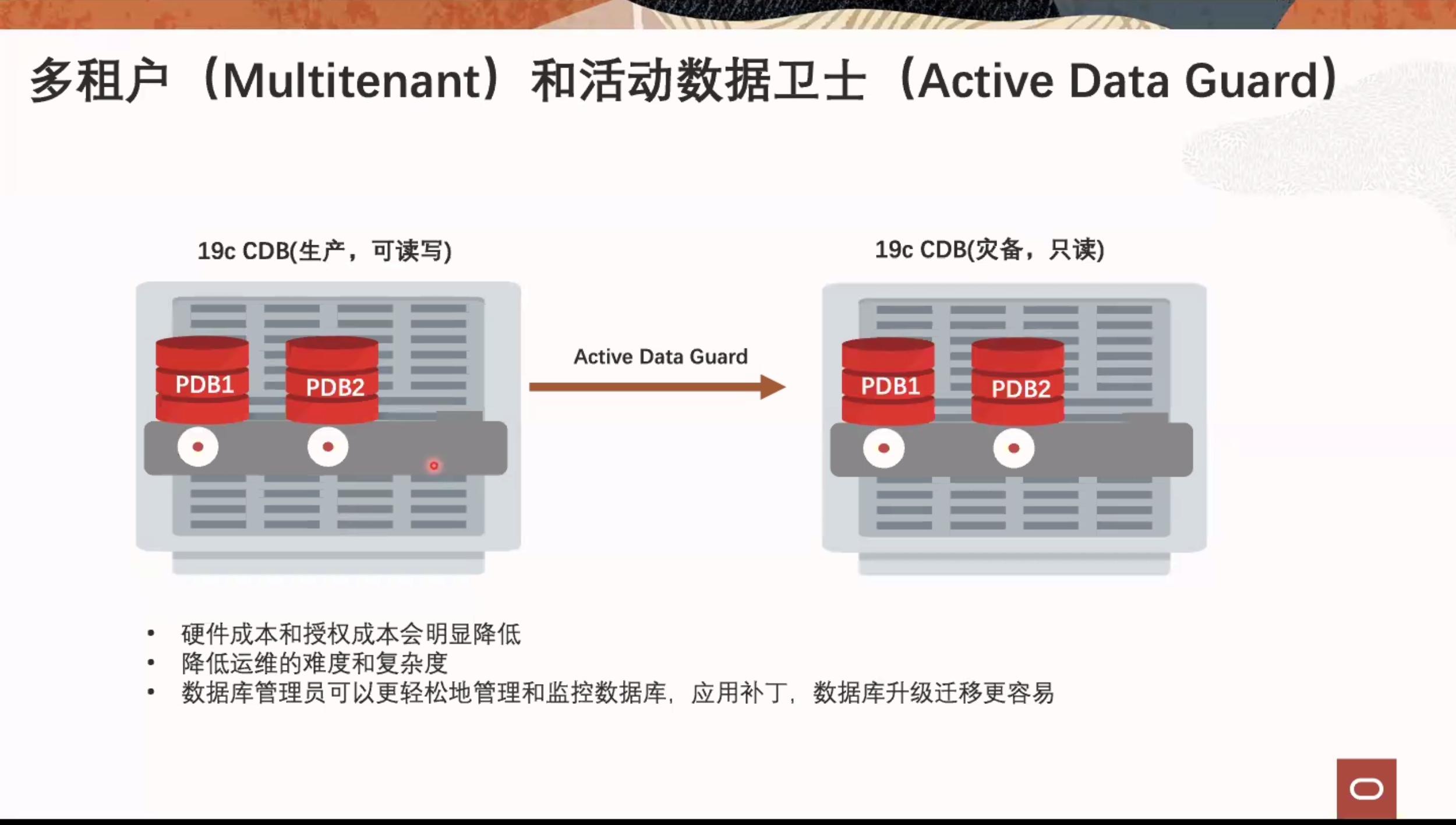 多租户（Multitenant）和活动数据卫士（Active Data Guard）

19c CDB(生产，可读写)

PDB1

PDB2

Active Data Guard

19c CDB(灾备，只读)

PDB1

PDB2

• 硬件成本和授权成本会明显降低
• 降低运维的难度和复杂度
• 数据库管理员可以更轻松地管理和监控数据库，应用补丁，数据库升级迁移更容易